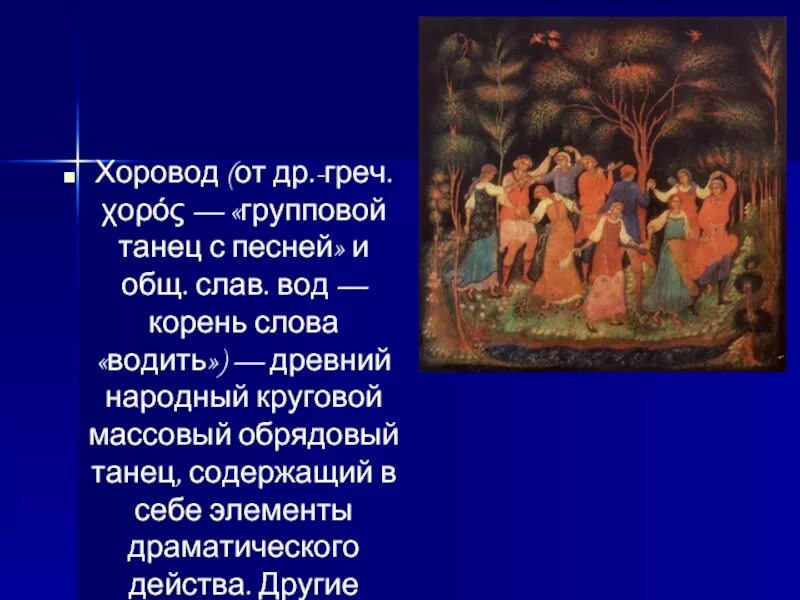 Хоровод (от др.-греч. χορός — «групповой танец с песней» и общ. слав. вод — корень слова «водить») — древний народный круговой массовый обрядовый танец, содержащий в себе элементы драматического действа. Другие